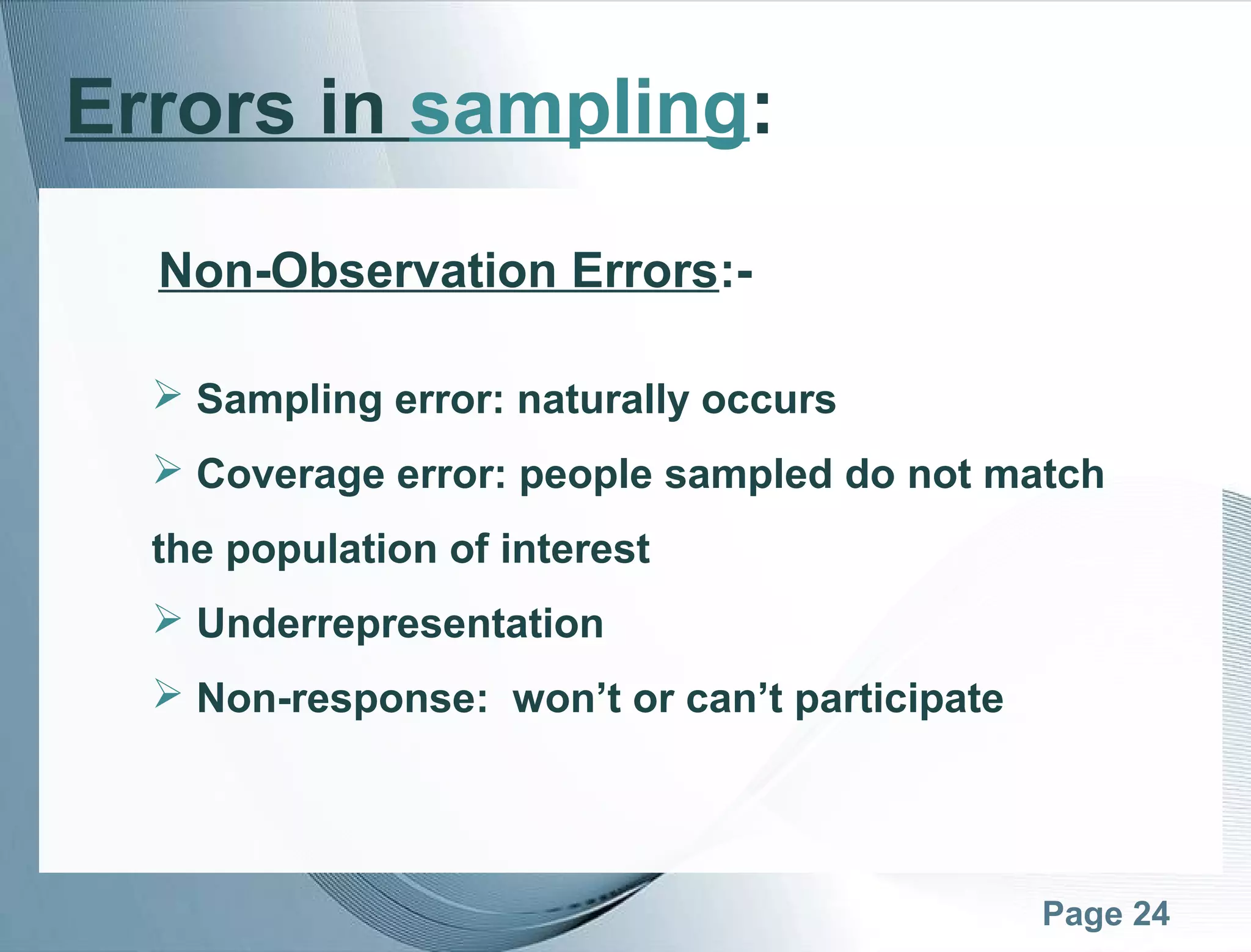 Errors in sampling:

Non-Observation Errors:-

➢ Sampling error: naturally occurs

➢ Coverage error: people sampled do not match the population of interest

➢ Underrepresentation

➢ Non-response: won’t or can’t participate

Page 24